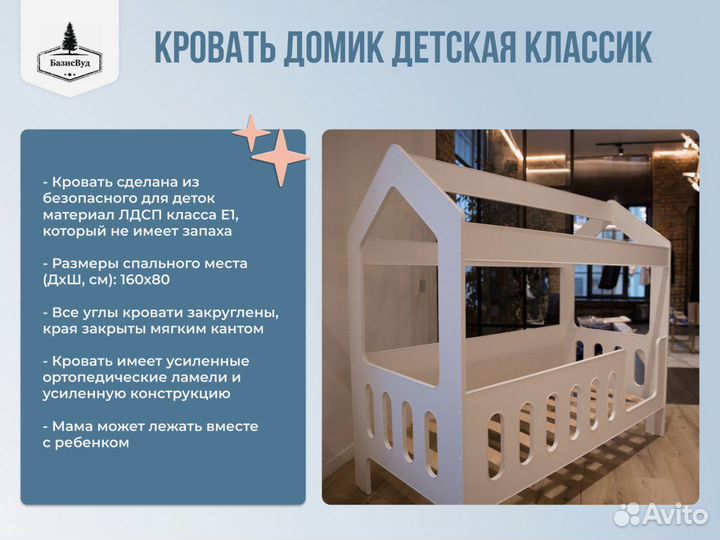 БазисВуд

КРОВАТЬ ДОМИК ДЕТСКАЯ КЛАССИК

- Кровать сделана из безопасного для деток материал ЛДСП класса Е1, который не имеет запаха

- Размеры спального места (ДхШ, см): 160х80

- Все углы кровати закруглены, края закрыты мягким кантом

- Кровать имеет усиленные ортопедические ламели и усиленную конструкцию

- Мама может лежать вместе с ребенком

Avito